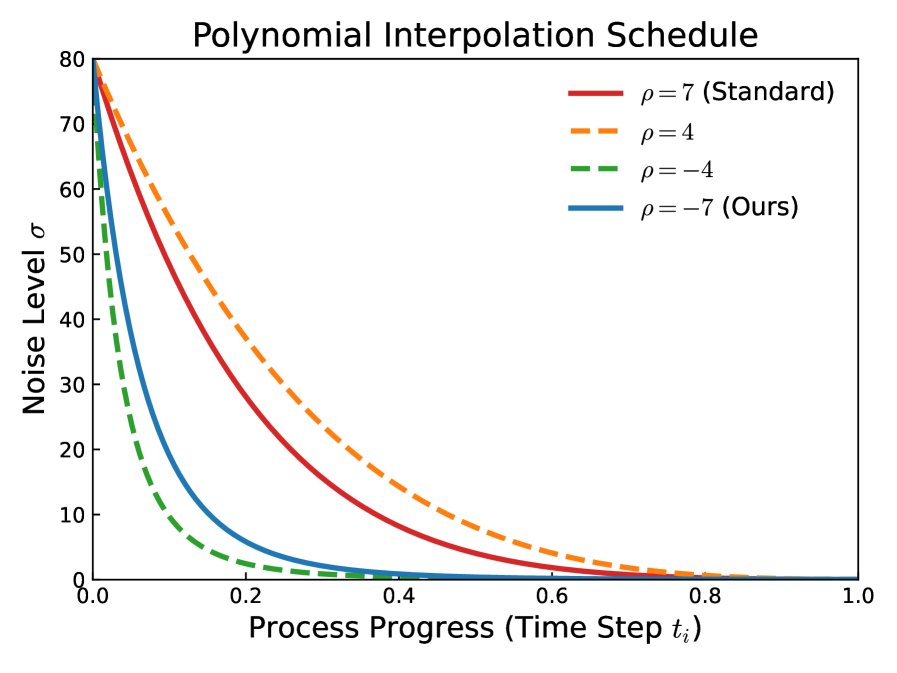 Polynomial Interpolation Schedule

$\rho = 7$ (Standard)
$\rho = 4$
$\rho = -4$
$\rho = -7$ (Ours)

Noise Level $\sigma$

80
70
60
50
40
30
20
10
0

0.0
0.2
0.4
0.6
0.8
1.0

Process Progress (Time Step $t_i$)